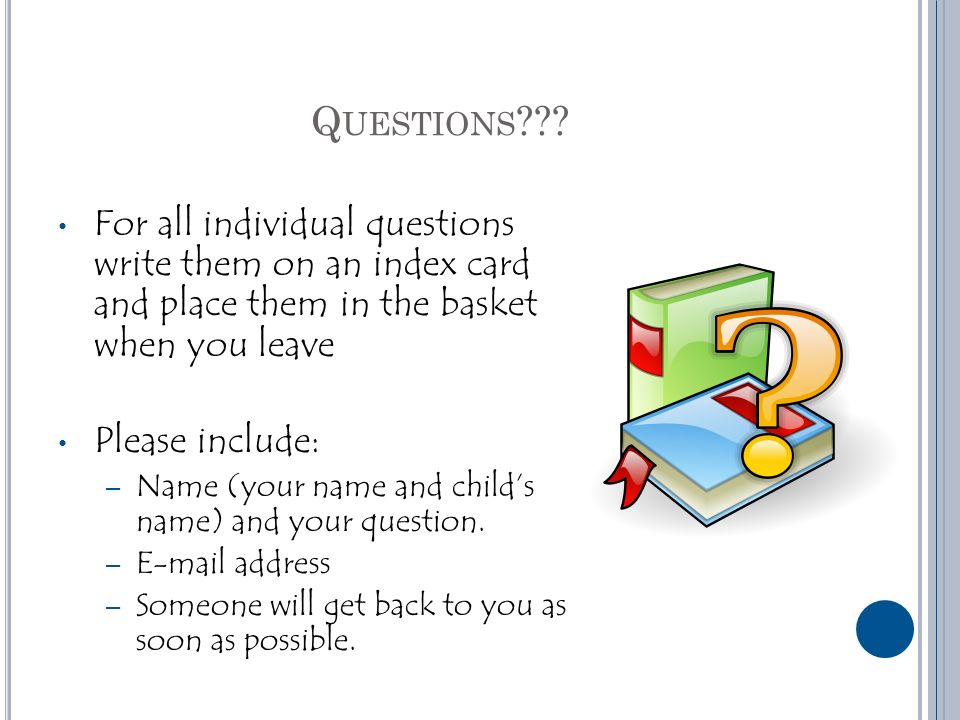 QUESTIONS???

• For all individual questions write them on an index card and place them in the basket when you leave

• Please include:
– Name (your name and child's name) and your question.
– E-mail address
– Someone will get back to you as soon as possible.